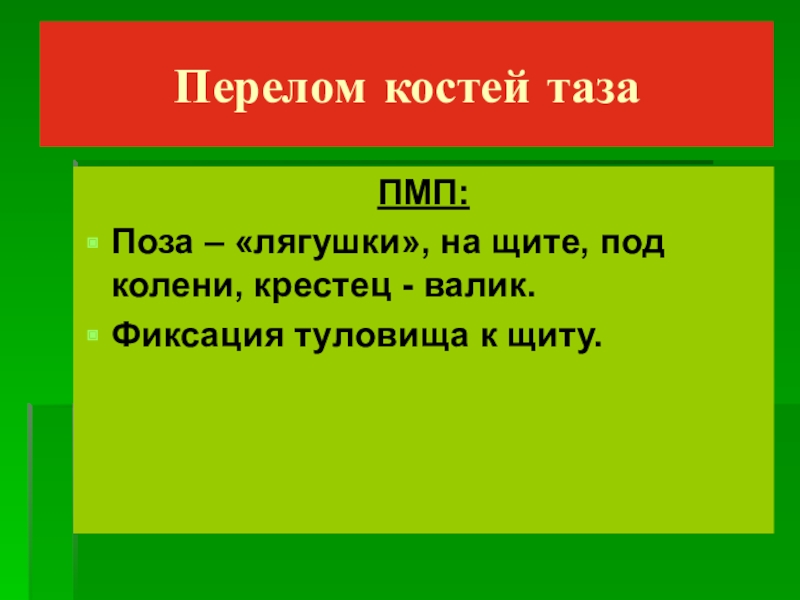 Перелом костей таза

ПМП:

Поза – «лягушки», на щите, под колени, крестец - валик.

Фиксация туловища к щиту.